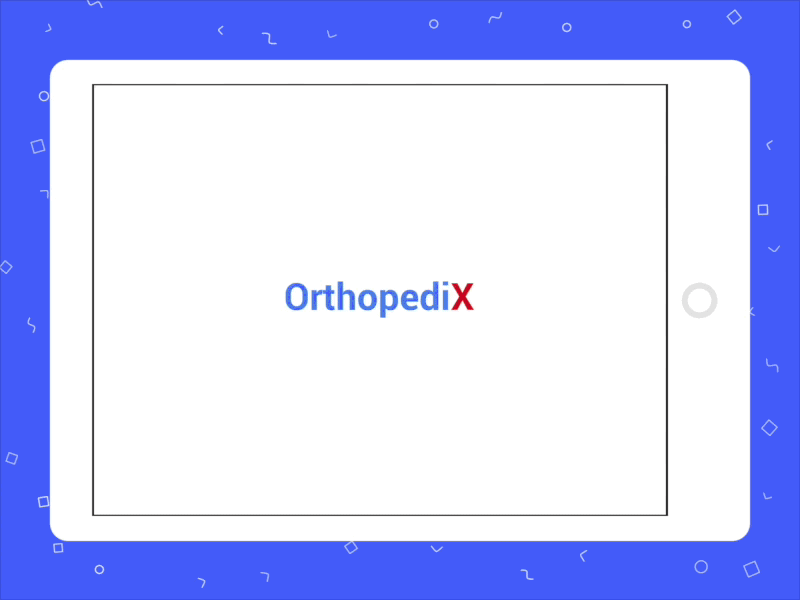 OrthopediX